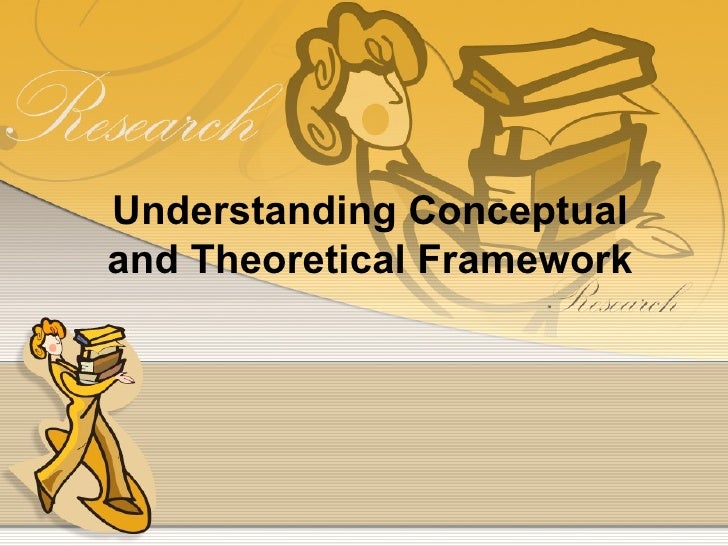 Research

Understanding Conceptual and Theoretical Framework

Research